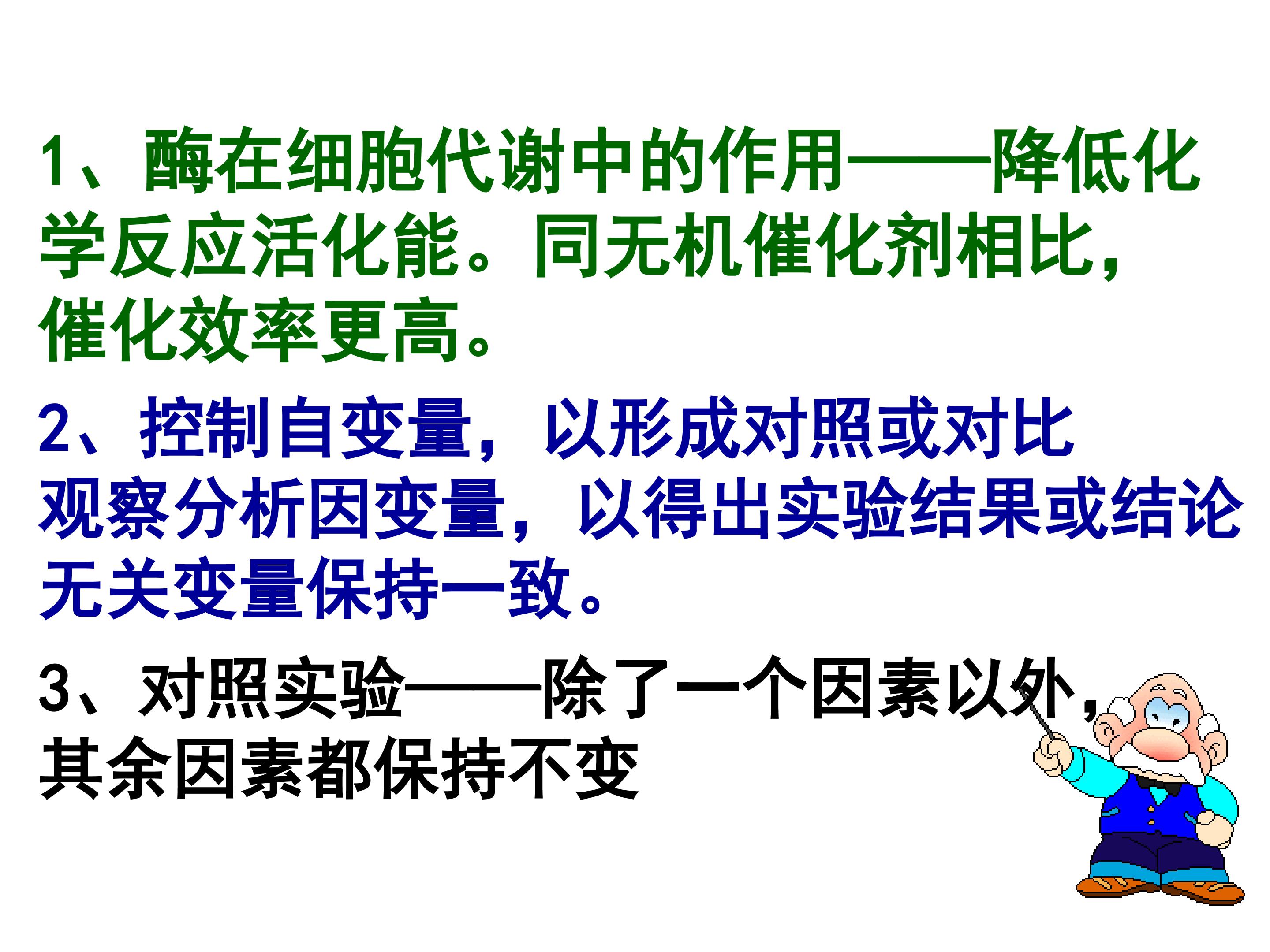 1、酶在细胞代谢中的作用——降低化学反应活化能。同无机催化剂相比，催化效率更高。

2、控制自变量，以形成对照或对比观察分析因变量，以得出实验结果或结论无关变量保持一致。

3、对照实验——除了一个因素以外，其余因素都保持不变